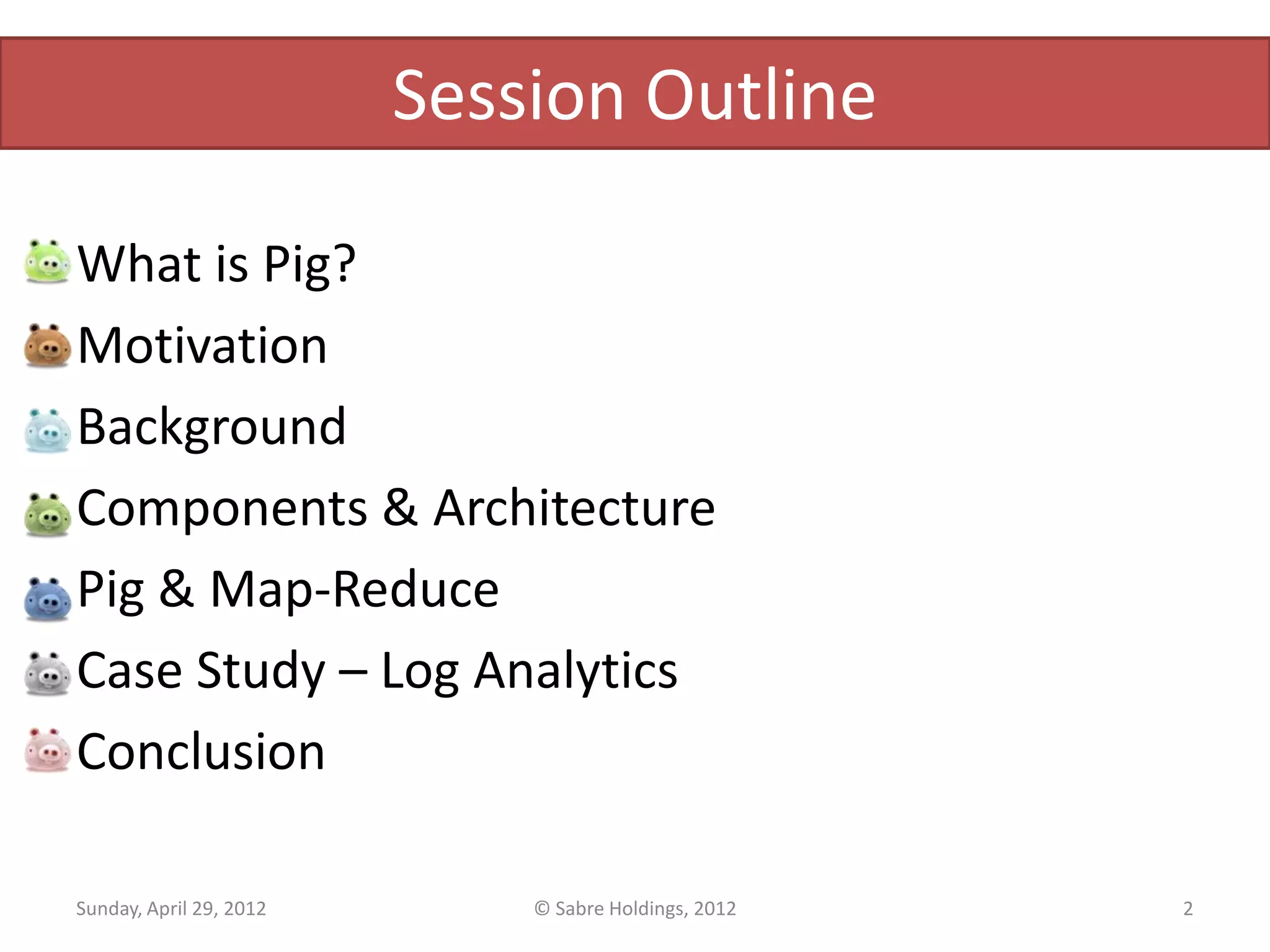 Session Outline

What is Pig?

Motivation

Background

Components & Architecture

Pig & Map-Reduce

Case Study – Log Analytics

Conclusion

Sunday, April 29, 2012

© Sabre Holdings, 2012

2